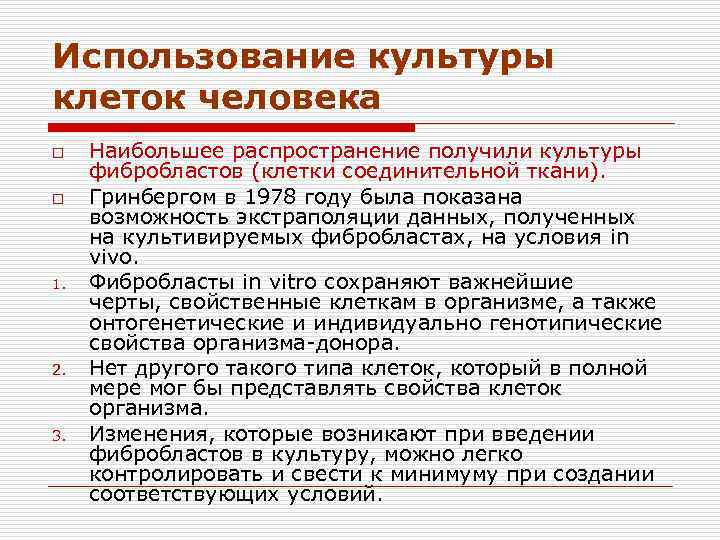 Использование культуры клеток человека

□ Наибольшее распространение получили культуры фибробластов (клетки соединительной ткани).

□ Гринбергом в 1978 году была показана возможность экстраполяции данных, полученных на культивируемых фибробластах, на условия in vivo.

1. Фибробласты in vitro сохраняют важнейшие черты, свойственные клеткам в организме, а также онтогенетические и индивидуально генотипические свойства организма-донора.

2. Нет другого такого типа клеток, который в полной мере мог бы представлять свойства клеток организма.

3. Изменения, которые возникают при введении фибробластов в культуру, можно легко контролировать и свести к минимуму при создании соответствующих условий.